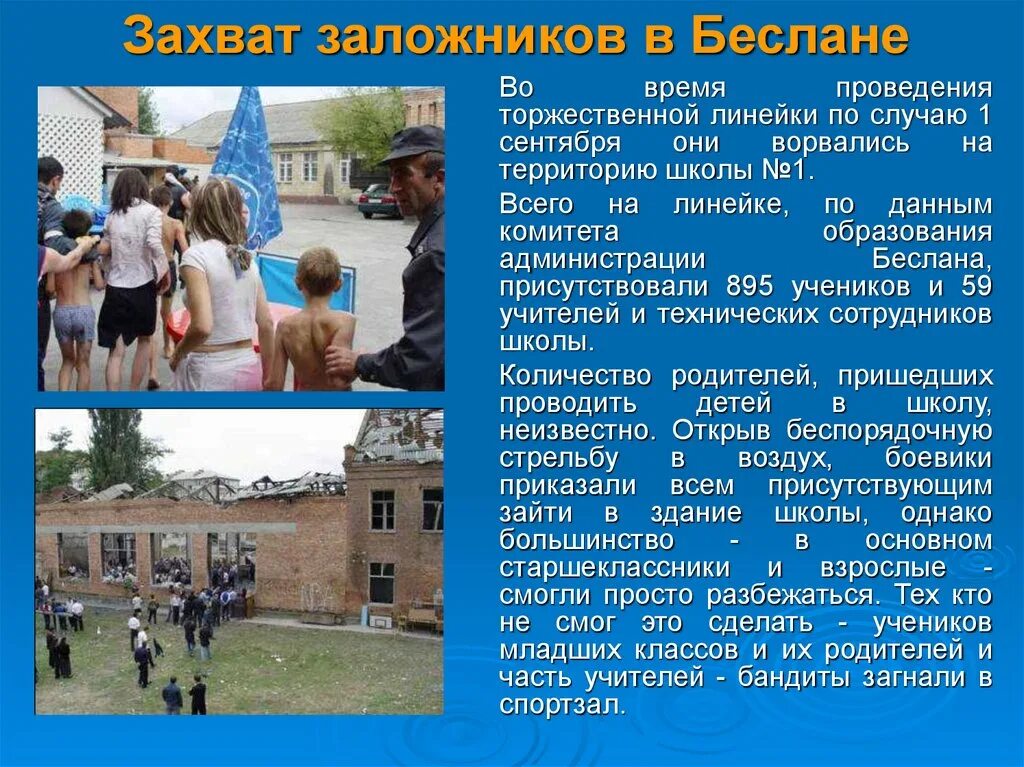 Захват заложников в Беслане

Во время проведения торжественной линейки по случаю 1 сентября они ворвались на территорию школы №1.

Всего на линейке, по данным комитета образования администрации Беслана, присутствовали 895 учеников и 59 учителей и технических сотрудников школы.

Количество родителей, пришедших проводить детей в школу, неизвестно. Открыв беспорядочную стрельбу в воздух, боевики приказали всем присутствующим зайти в здание школы, однако большинство - в основном старшеклассники и взрослые - смогли просто разбежаться. Тех кто не смог это сделать - учеников младших классов и их родителей и часть учителей - бандиты загнали в спортзал.